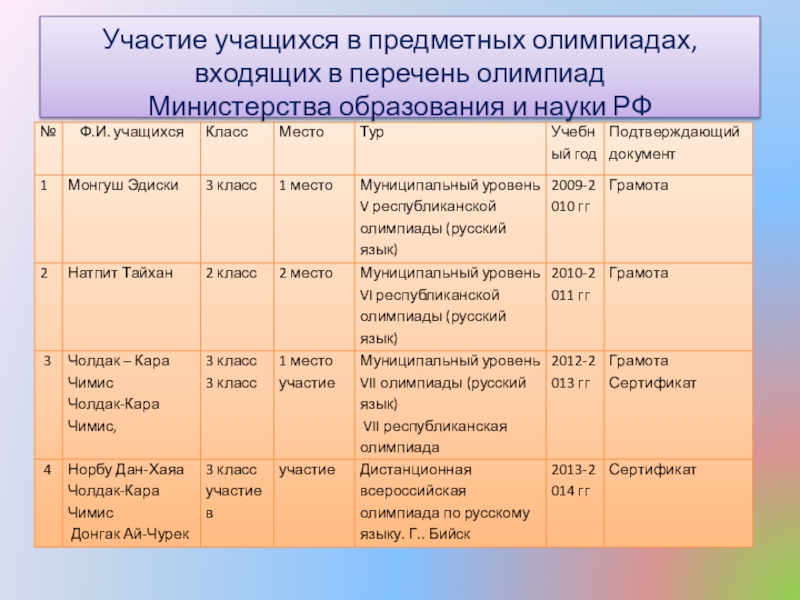 Участие учащихся в предметных олимпиадах, входящих в перечень олимпиад Министерства образования и науки РФ

| № | Ф.И. учащихся | Класс | Место | Тур | Учебный год | Подтверждающий документ |
|---|---|---|---|---|---|---|
| 1 | Монгуш Эдиски | 3 класс | 1 место | Муниципальный уровень V республиканской олимпиады (русский язык) | 2009-2010 гг | Грамота |
| 2 | Натпит Тайхан | 2 класс | 2 место | Муниципальный уровень VI республиканской олимпиады (русский язык) | 2010-2011 гг | Грамота |
| 3 | Чолдак – Кара Чимис Чолдак-Кара Чимис, | 3 класс 3 класс | 1 место участие | Муниципальный уровень VII олимпиады (русский язык) VII республиканская олимпиада | 2012-2013 гг | Грамота Сертификат |
| 4 | Норбу Дан-Хаяа Чолдак-Кара Чимис Донгак Ай-Чурек | 3 класс участие в | участие | Дистанционная всероссийская олимпиада по русскому языку. Г.. Бийск | 2013-2014 гг | Сертификат |